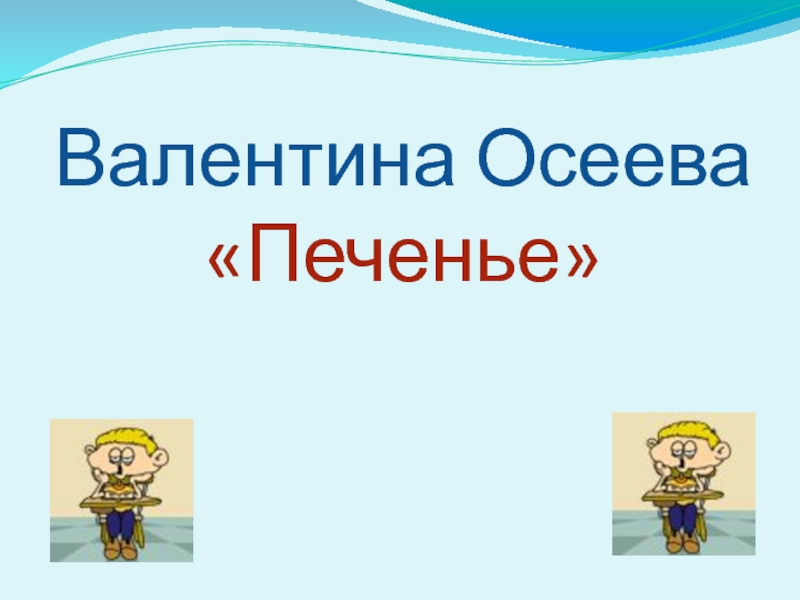 Валентина Осеева
«Печенье»